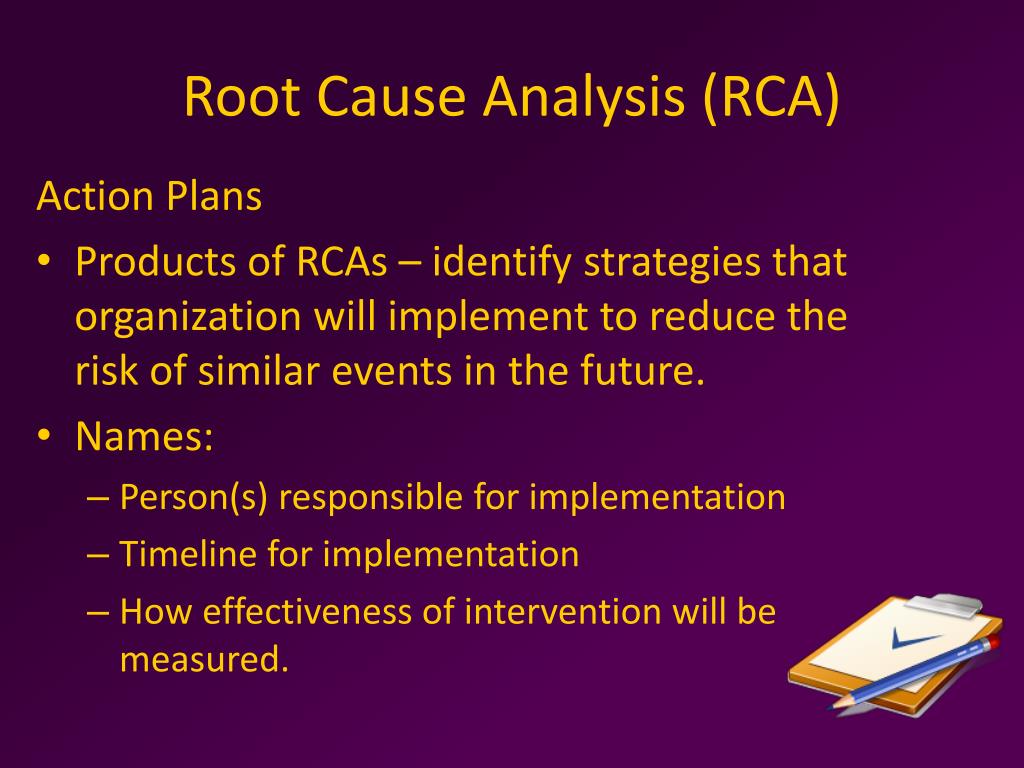 Root Cause Analysis (RCA)

Action Plans

• Products of RCAs – identify strategies that organization will implement to reduce the risk of similar events in the future.

• Names:

– Person(s) responsible for implementation

– Timeline for implementation

– How effectiveness of intervention will be measured.